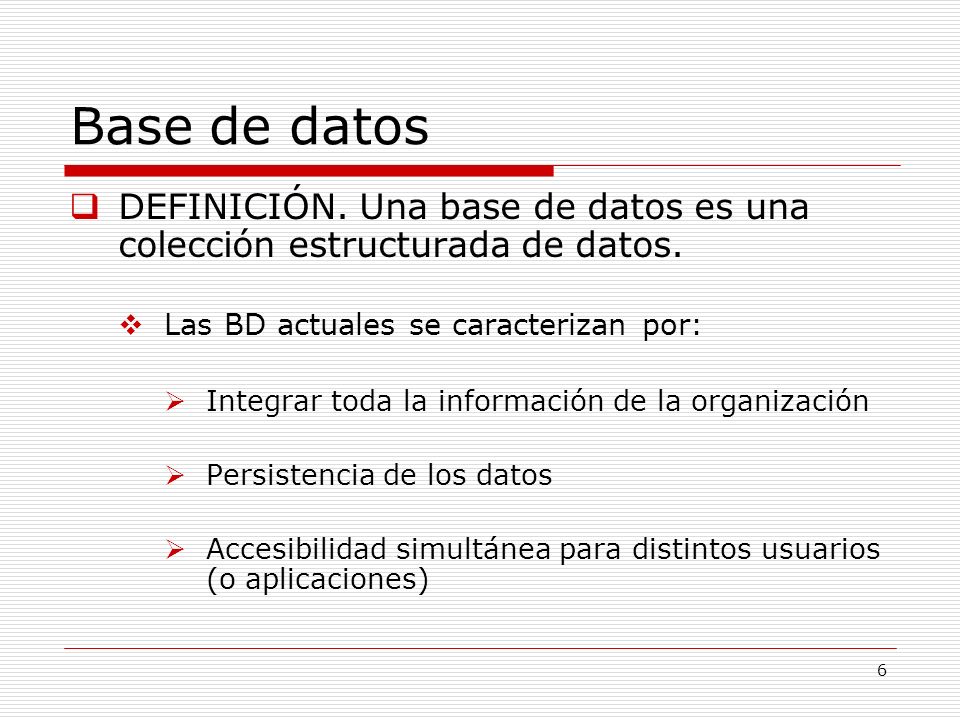 Base de datos

DEFINICIÓN. Una base de datos es una colección estructurada de datos.

Las BD actuales se caracterizan por:

Integrar toda la información de la organización

Persistencia de los datos

Accesibilidad simultánea para distintos usuarios (o aplicaciones)

6